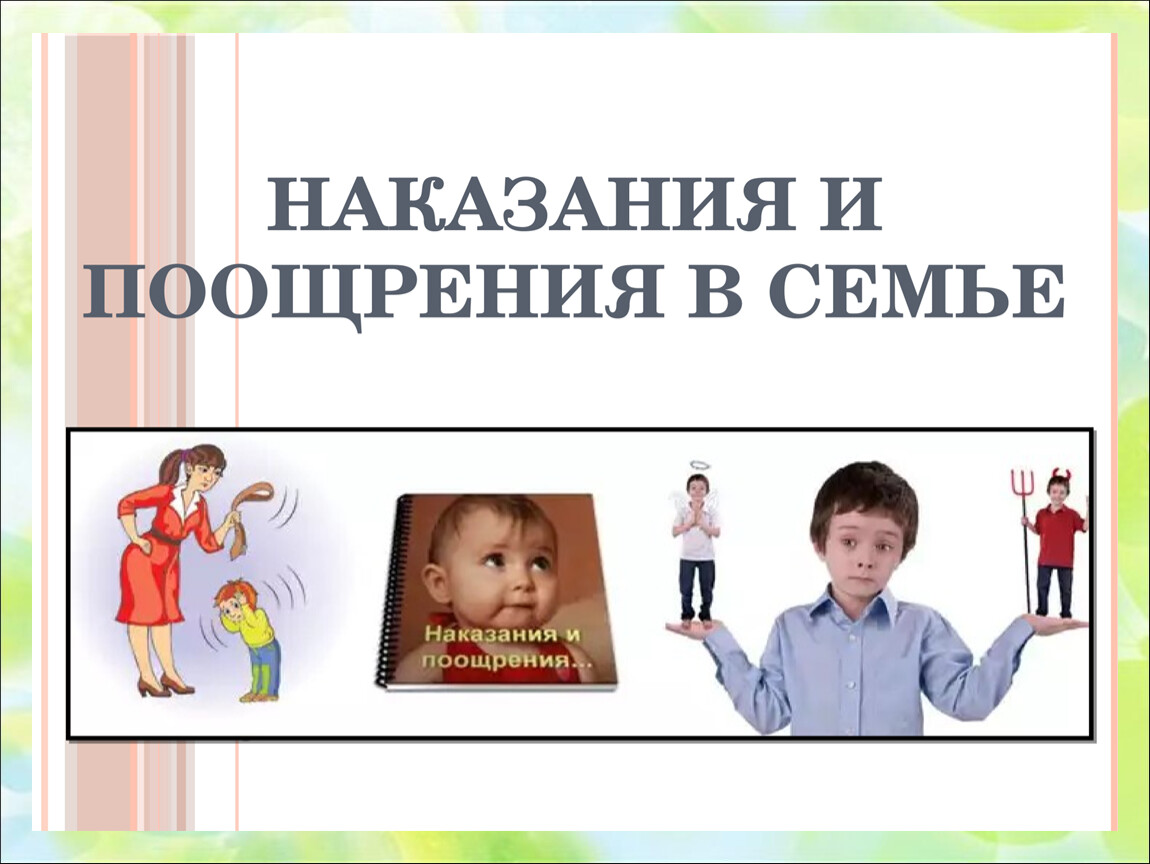 НАКАЗАНИЯ И ПООЩРЕНИЯ В СЕМЬЕ

Наказания и поощрения...